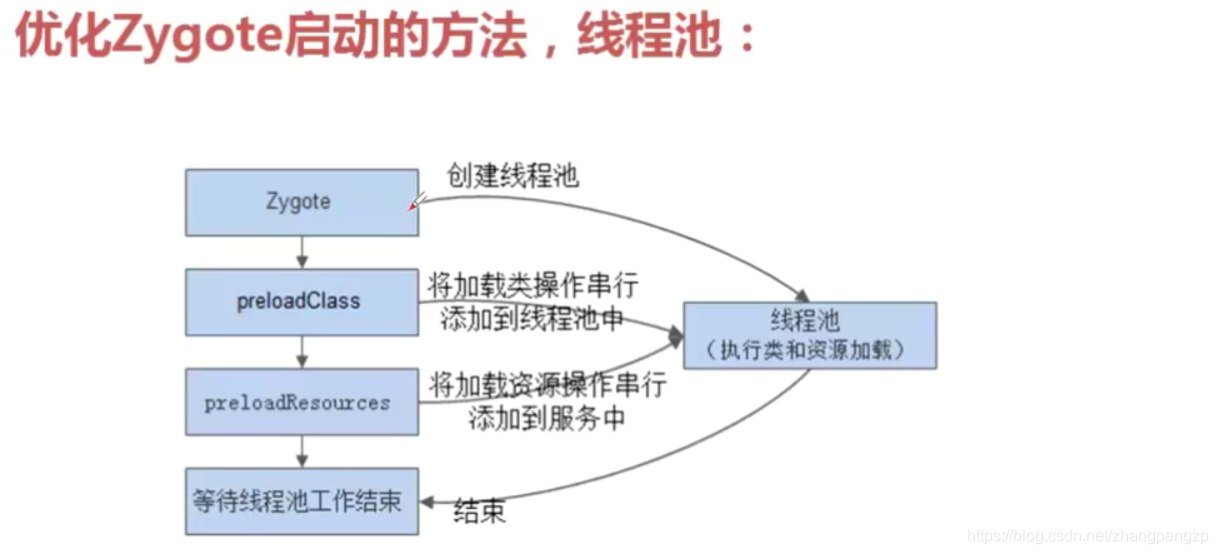 优化Zygote启动的方法，线程池：

Zygote

创建线程池

preloadClass

将加载类操作串行添加到线程池中

线程池
（执行类和资源加载）

preloadResources

将加载资源操作串行添加到服务中

等待线程池工作结束

结束

https://blog.csdn.net/zhangpengzp